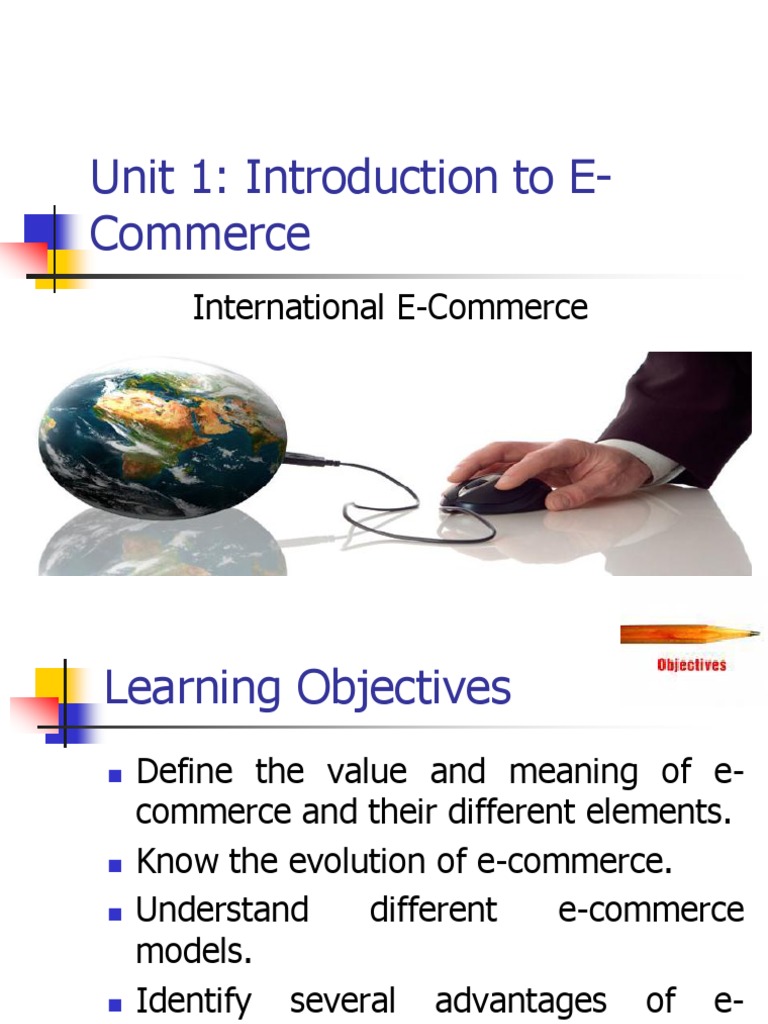 Unit 1: Introduction to E-Commerce

International E-Commerce

Objectives

Learning Objectives

- Define the value and meaning of e-commerce and their different elements.
- Know the evolution of e-commerce.
- Understand different e-commerce models.
- Identify several advantages of e-